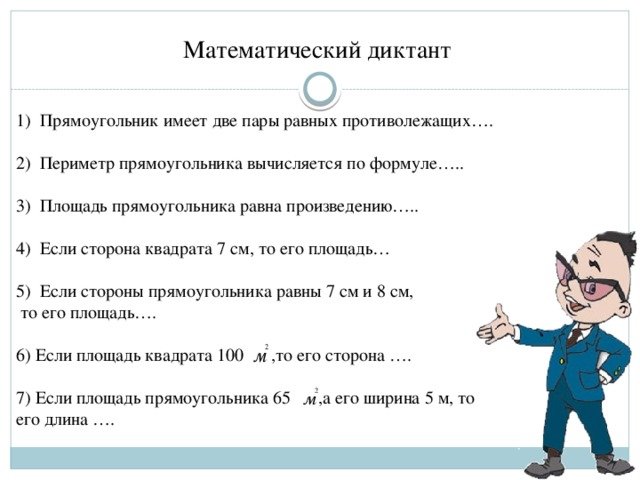 Математический диктант

1) Прямоугольник имеет две пары равных противолежащих….

2) Периметр прямоугольника вычисляется по формуле…..

3) Площадь прямоугольника равна произведению…..

4) Если сторона квадрата 7 см, то его площадь…

5) Если стороны прямоугольника равны 7 см и 8 см, то его площадь….

6) Если площадь квадрата 100 $м^2$,то его сторона ….

7) Если площадь прямоугольника 65 $м^2$,а его ширина 5 м, то его длина ….